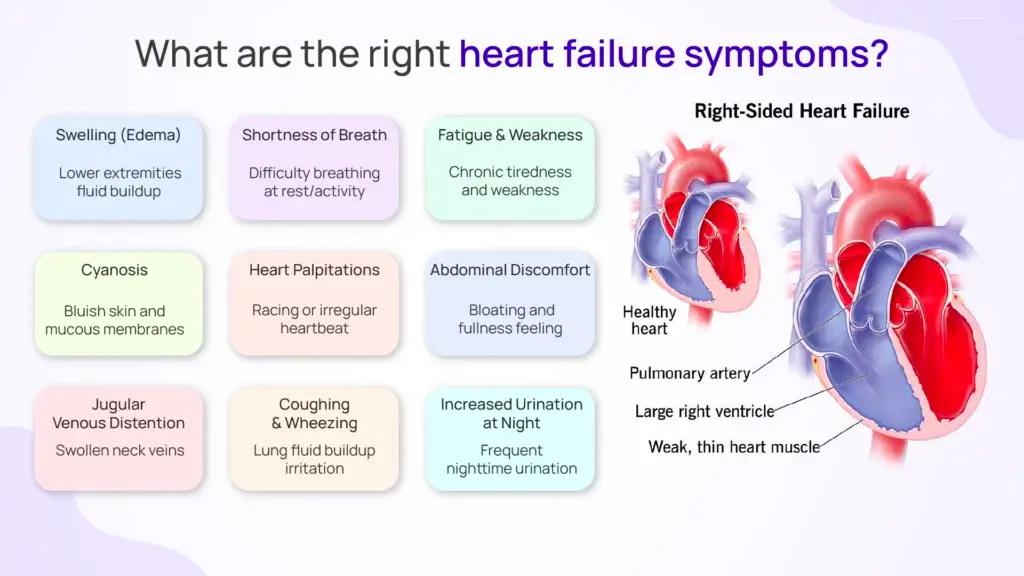 What are the right heart failure symptoms?

Swelling (Edema)
Lower extremities fluid buildup

Shortness of Breath
Difficulty breathing at rest/activity

Fatigue & Weakness
Chronic tiredness and weakness

Cyanosis
Bluish skin and mucous membranes

Heart Palpitations
Racing or irregular heartbeat

Abdominal Discomfort
Bloating and fullness feeling

Jugular Venous Distention
Swollen neck veins

Coughing & Wheezing
Lung fluid buildup irritation

Increased Urination at Night
Frequent nighttime urination

Right-Sided Heart Failure

Healthy heart

Pulmonary artery

Large right ventricle

Weak, thin heart muscle